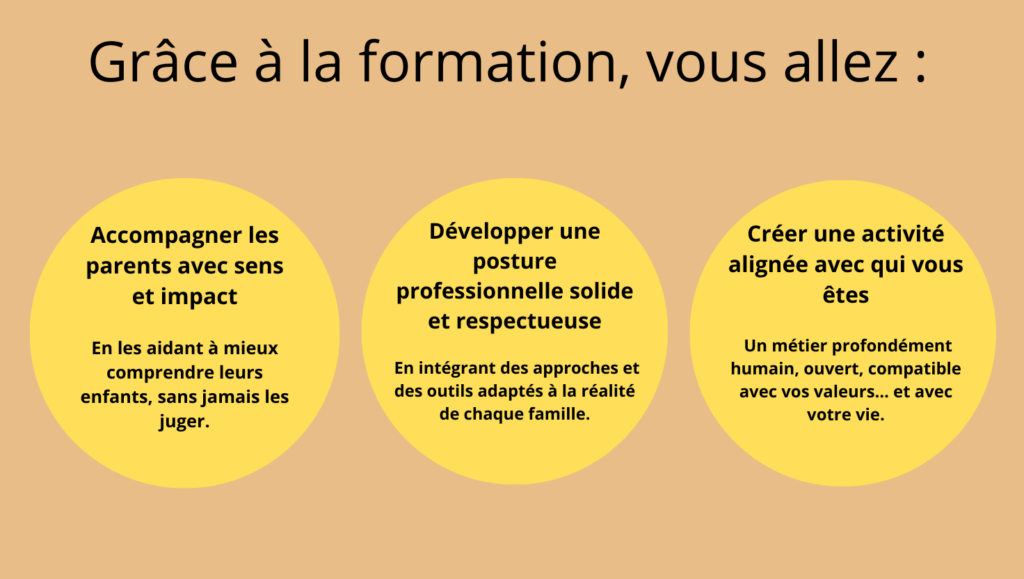 Grâce à la formation, vous allez :

Accompagner les parents avec sens et impact

En les aidant à mieux comprendre leurs enfants, sans jamais les juger.

Développer une posture professionnelle solide et respectueuse

En intégrant des approches et des outils adaptés à la réalité de chaque famille.

Créer une activité alignée avec qui vous êtes

Un métier profondément humain, ouvert, compatible avec vos valeurs... et avec votre vie.